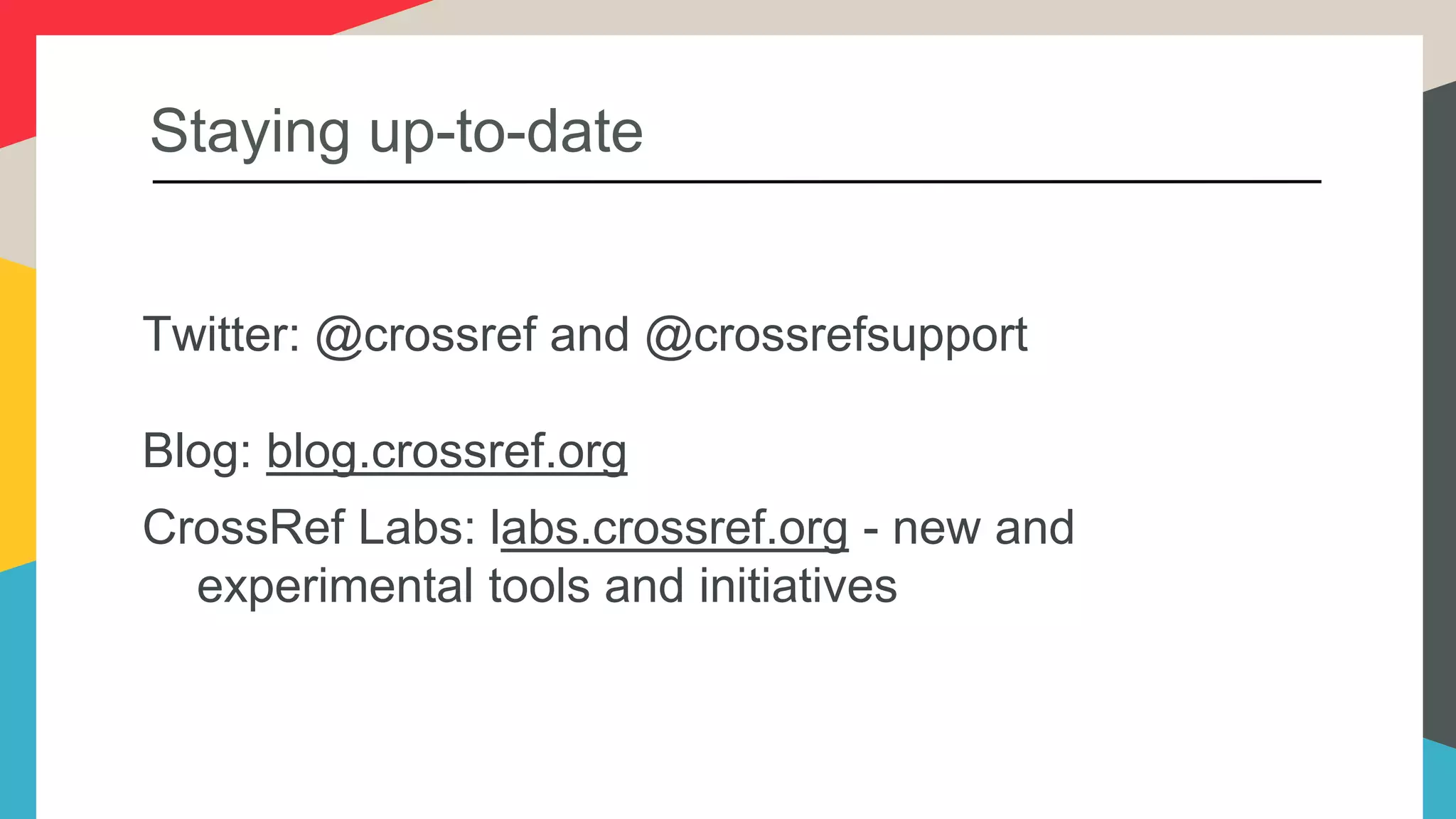 Staying up-to-date

Twitter: @crossref and @crossrefsupport

Blog: blog.crossref.org

CrossRef Labs: labs.crossref.org - new and experimental tools and initiatives